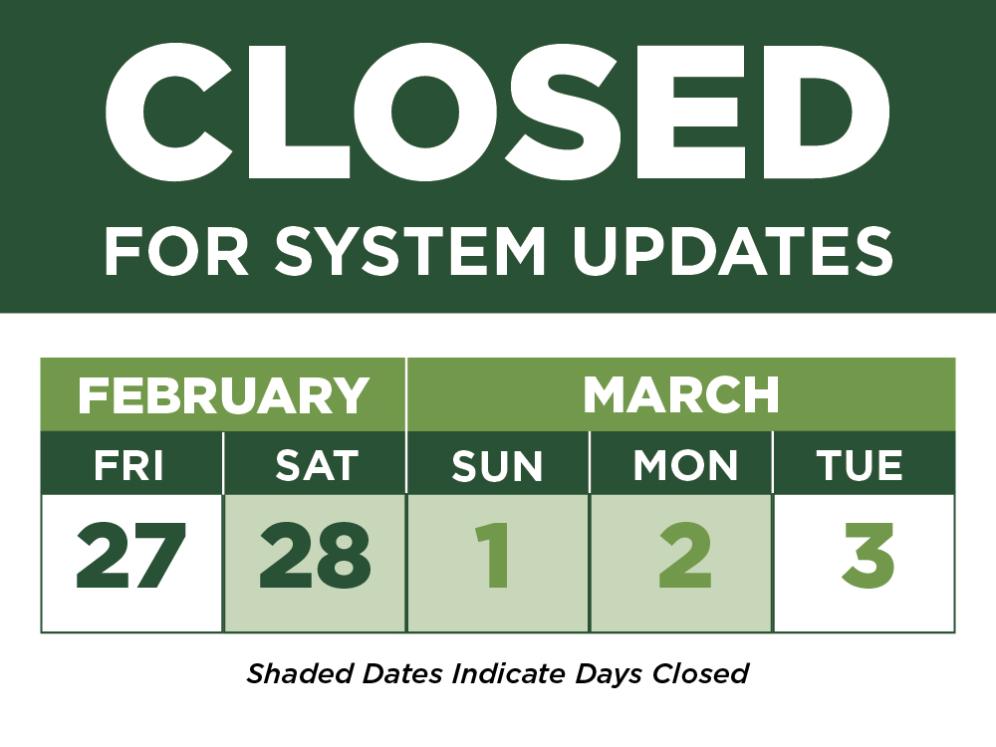 CLOSED
FOR SYSTEM UPDATES

| FEBRUARY | | MARCH | | |
|---|---|---|---|---|
| FRI | SAT | SUN | MON | TUE |
| 27 | 28 | 1 | 2 | 3 |

Shaded Dates Indicate Days Closed